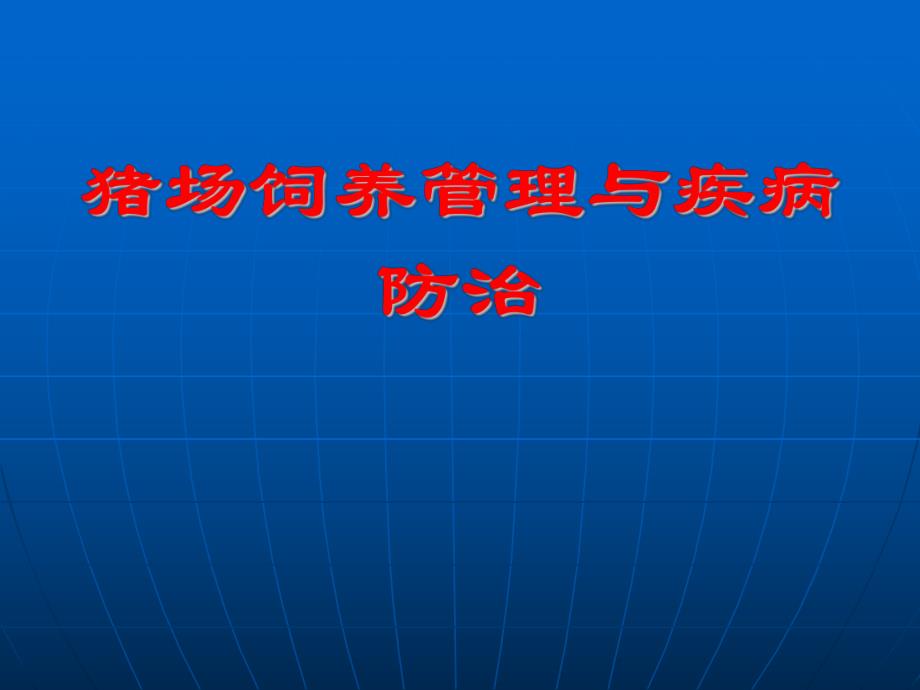 猪场饲养管理与疾病防治